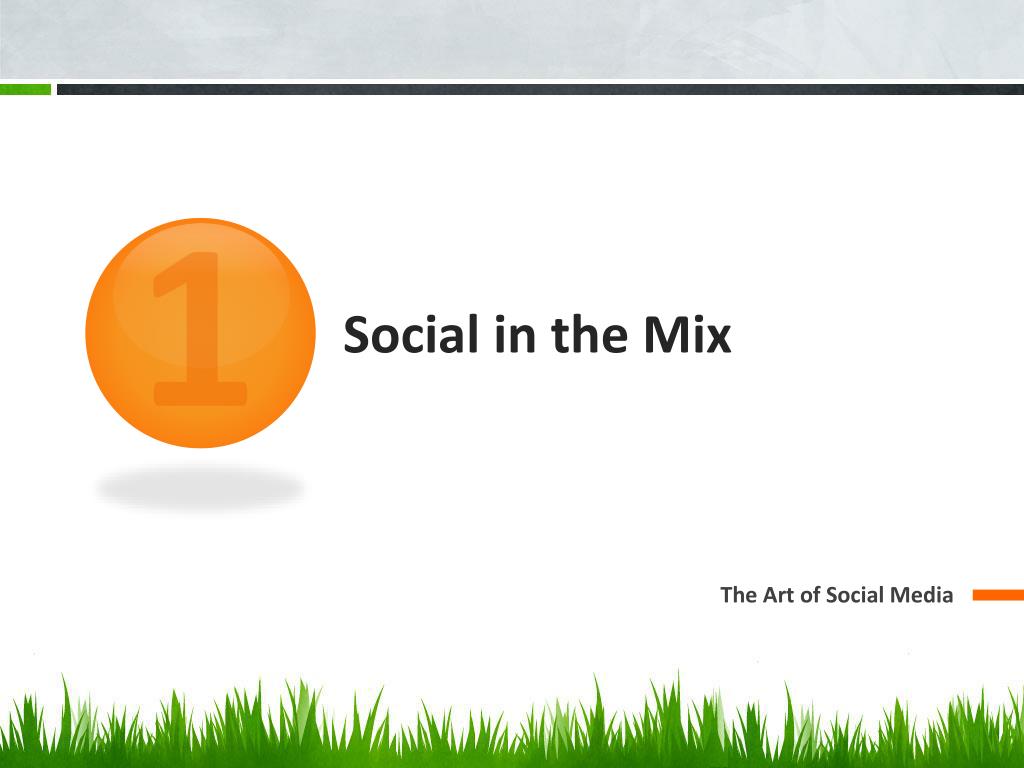 1

Social in the Mix

The Art of Social Media